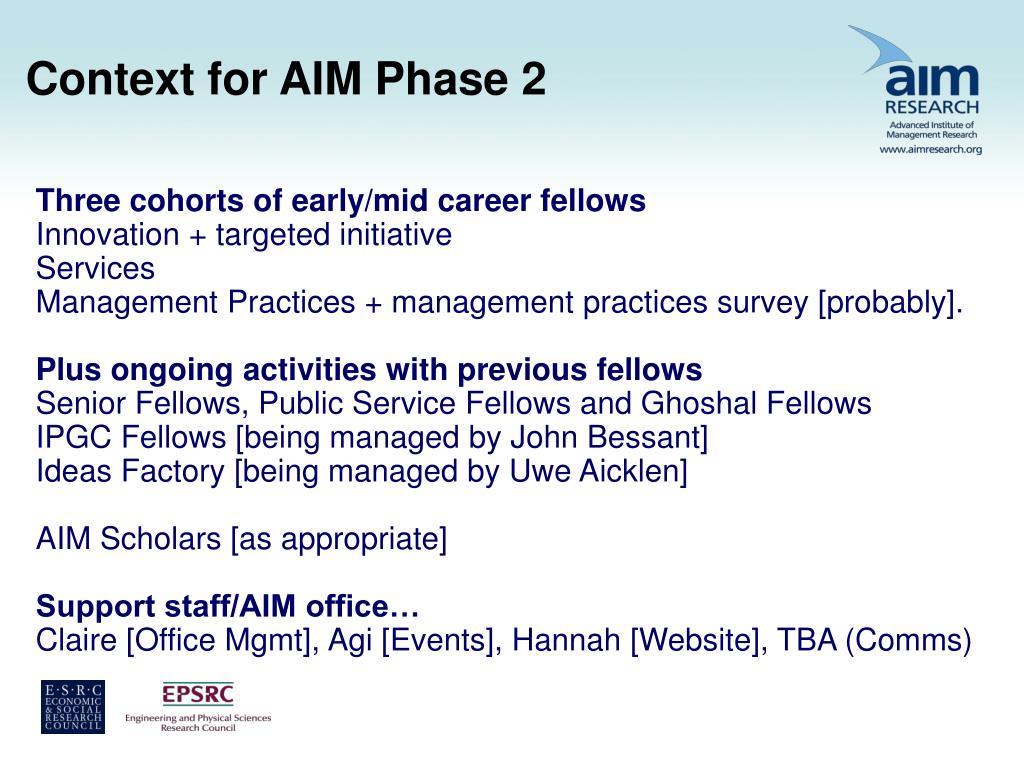 Context for AIM Phase 2

aim
RESEARCH
Advanced Institute of Management Research
www.aimresearch.org

Three cohorts of early/mid career fellows
Innovation + targeted initiative
Services
Management Practices + management practices survey [probably].

Plus ongoing activities with previous fellows
Senior Fellows, Public Service Fellows and Ghoshal Fellows
IPGC Fellows [being managed by John Bessant]
Ideas Factory [being managed by Uwe Aicklen]

AIM Scholars [as appropriate]

Support staff/AIM office…
Claire [Office Mgmt], Agi [Events], Hannah [Website], TBA (Comms)

E·S·R·C ECONOMIC & SOCIAL RESEARCH COUNCIL

EPSRC
Engineering and Physical Sciences Research Council